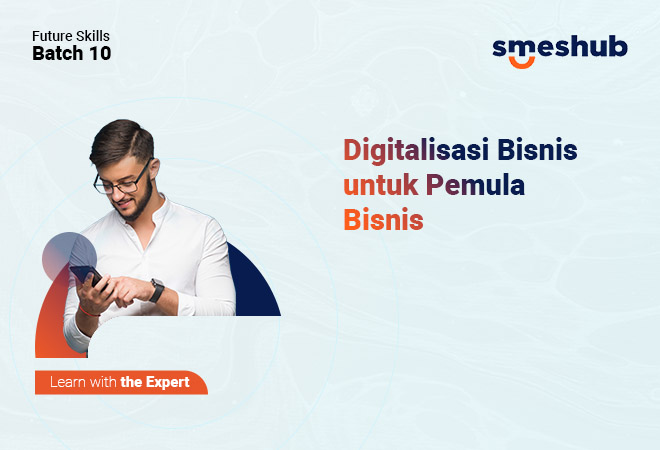 Future Skills
Batch 10

smeshub

Digitalisasi Bisnis untuk Pemula Bisnis

Learn with the Expert